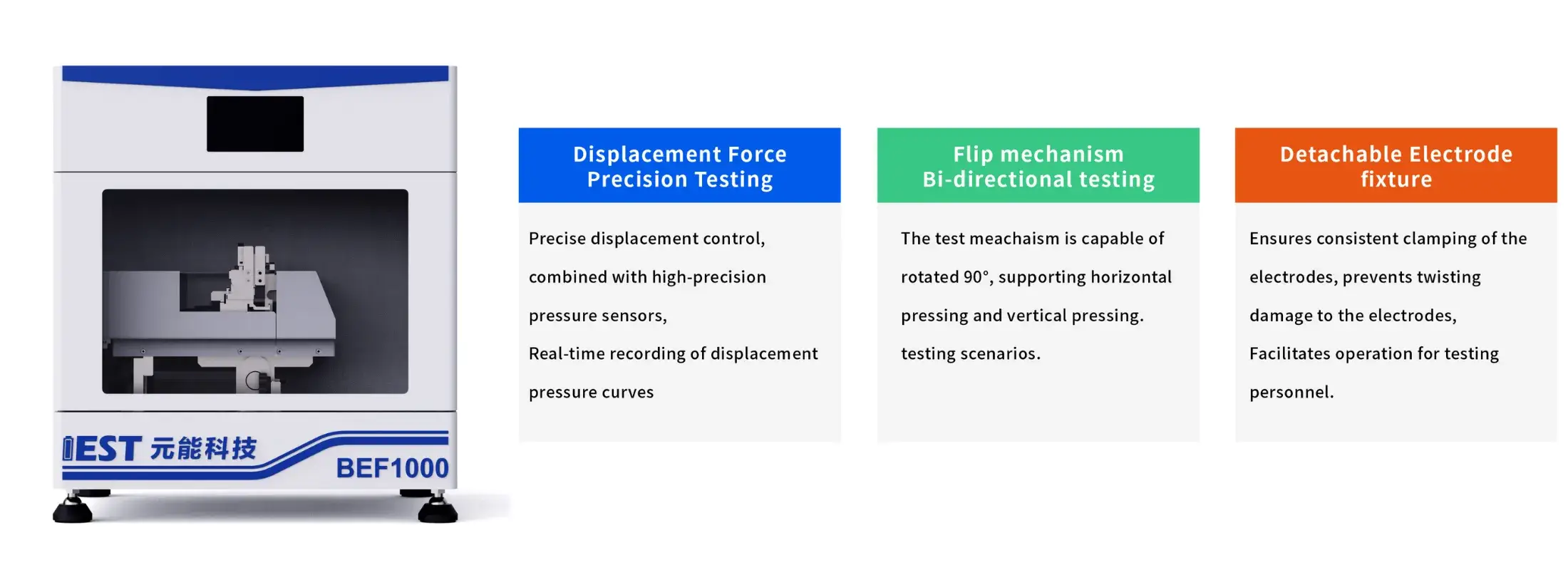 IEST 元能科技

BEF1000

Displacement Force Precision Testing

Precise displacement control, combined with high-precision pressure sensors, Real-time recording of displacement pressure curves

Flip mechanism Bi-directional testing

The test meachaism is capable of rotated 90°, supporting horizontal pressing and vertical pressing. testing scenarios.

Detachable Electrode fixture

Ensures consistent clamping of the electrodes, prevents twisting damage to the electrodes, Facilitates operation for testing personnel.